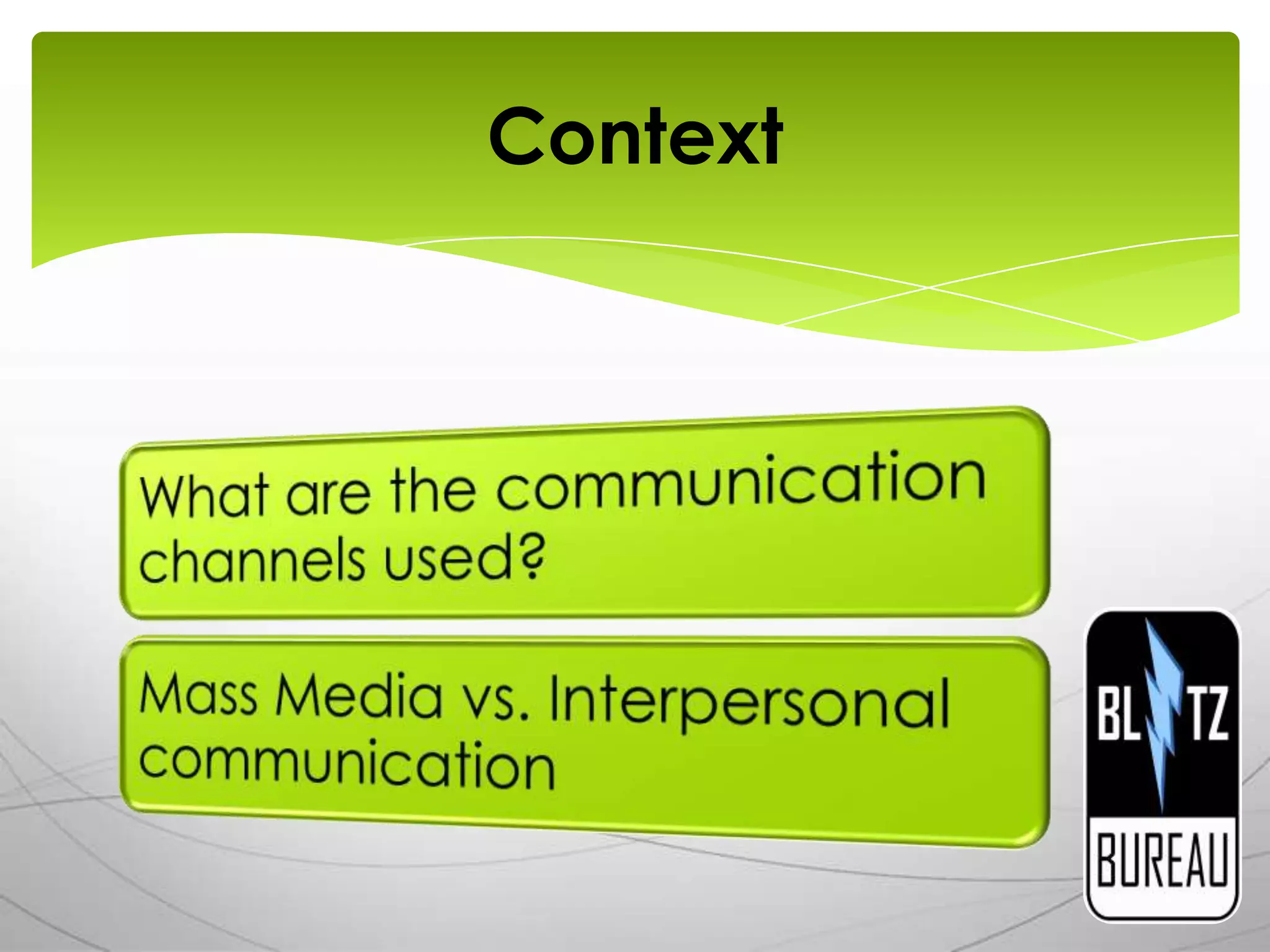 Context

What are the communication channels used?

Mass Media vs. Interpersonal communication

BL TZ
BUREAU